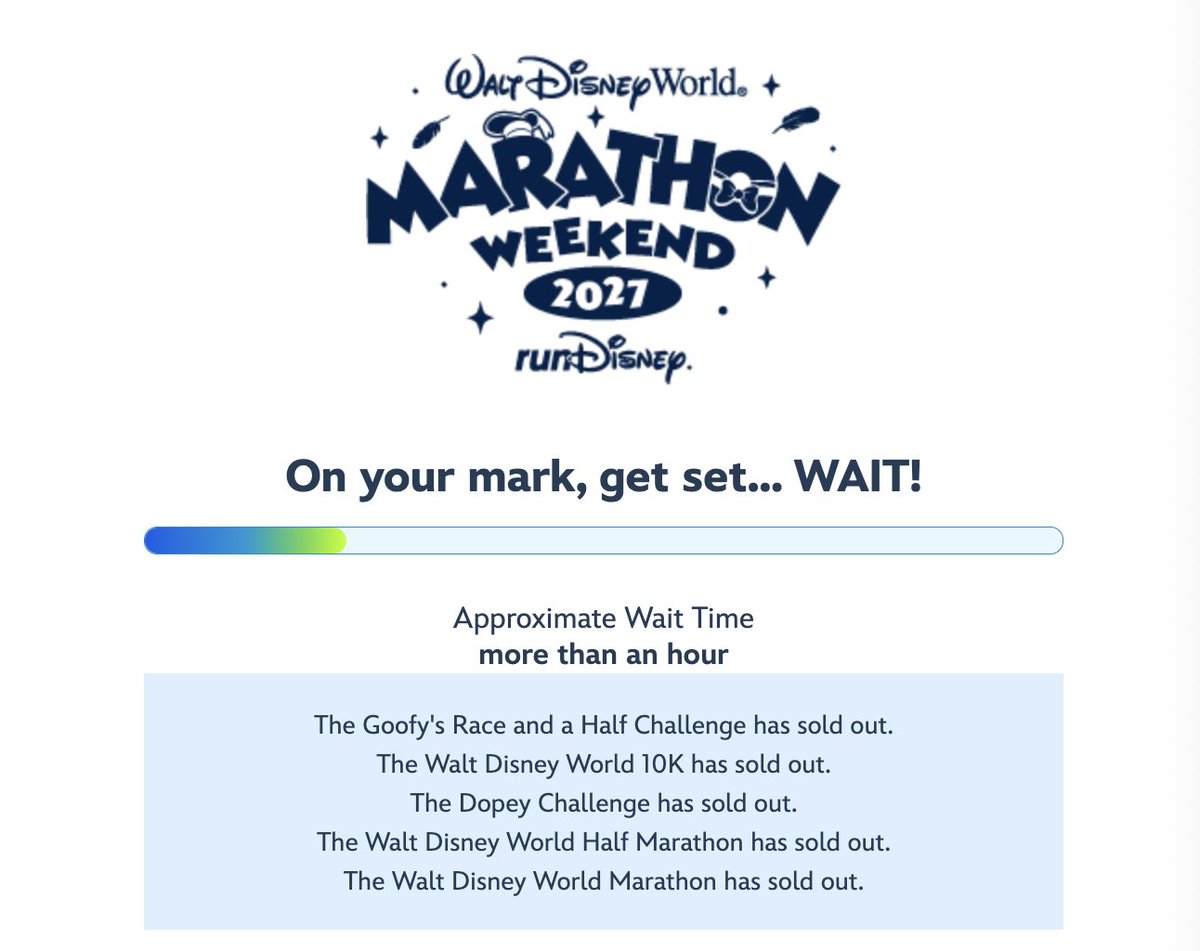 Walt Disney World.
MARATHON
WEEKEND
2027
runDisney.

On your mark, get set... WAIT!

Approximate Wait Time
more than an hour

The Goofy's Race and a Half Challenge has sold out.
The Walt Disney World 10K has sold out.
The Dopey Challenge has sold out.
The Walt Disney World Half Marathon has sold out.
The Walt Disney World Marathon has sold out.